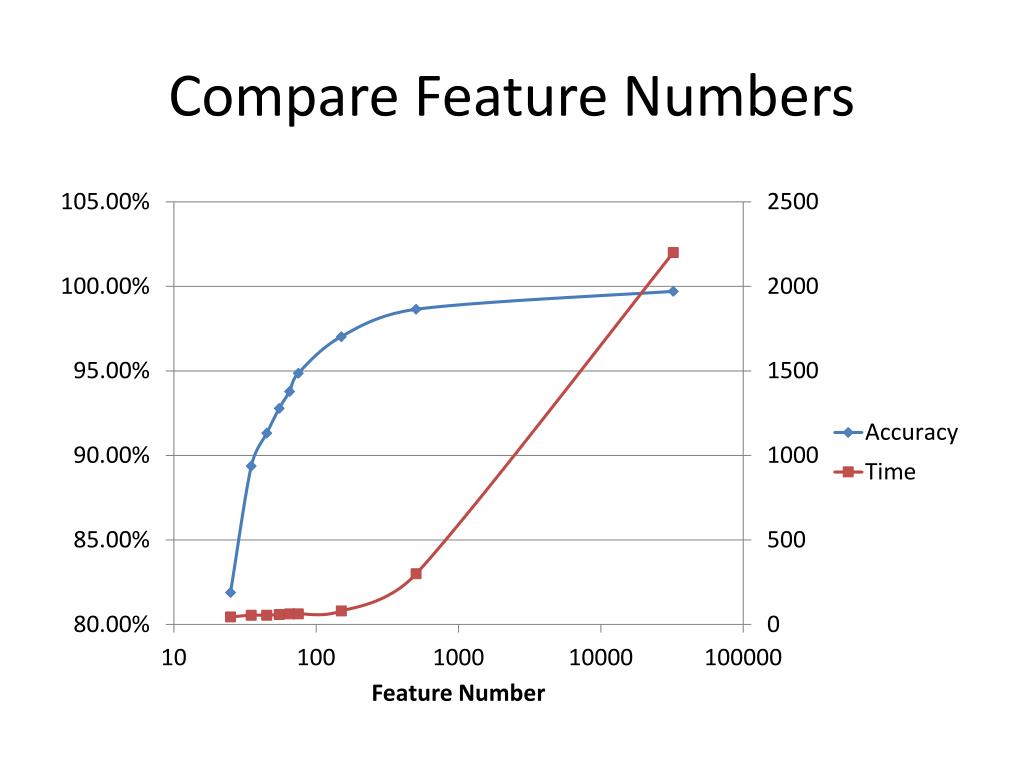 Compare Feature Numbers

105.00%
100.00%
95.00%
90.00%
85.00%
80.00%

2500
2000
1500
1000
500
0

10
100
1000
10000
100000

Feature Number

Accuracy
Time